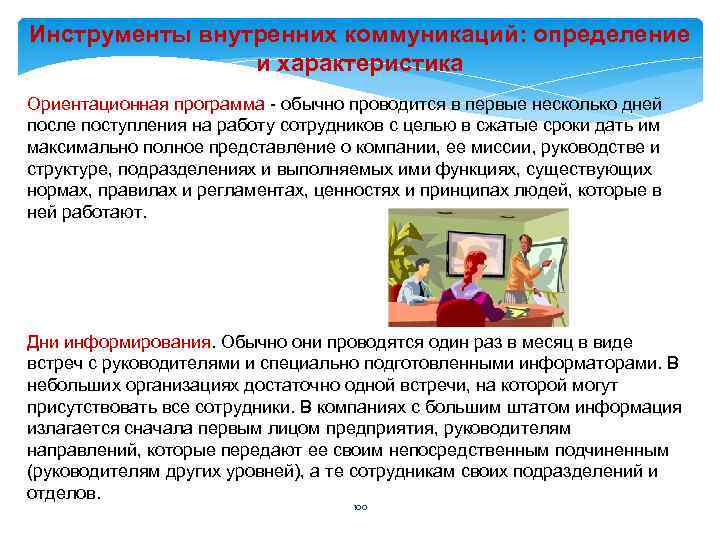 Инструменты внутренних коммуникаций: определение и характеристика

Ориентационная программа - обычно проводится в первые несколько дней после поступления на работу сотрудников с целью в сжатые сроки дать им максимально полное представление о компании, ее миссии, руководстве и структуре, подразделениях и выполняемых ими функциях, существующих нормах, правилах и регламентах, ценностях и принципах людей, которые в ней работают.

Дни информирования. Обычно они проводятся один раз в месяц в виде встреч с руководителями и специально подготовленными информаторами. В небольших организациях достаточно одной встречи, на которой могут присутствовать все сотрудники. В компаниях с большим штатом информация излагается сначала первым лицом предприятия, руководителям направлений, которые передают ее своим непосредственным подчиненным (руководителям других уровней), а те сотрудникам своих подразделений и отделов.

100